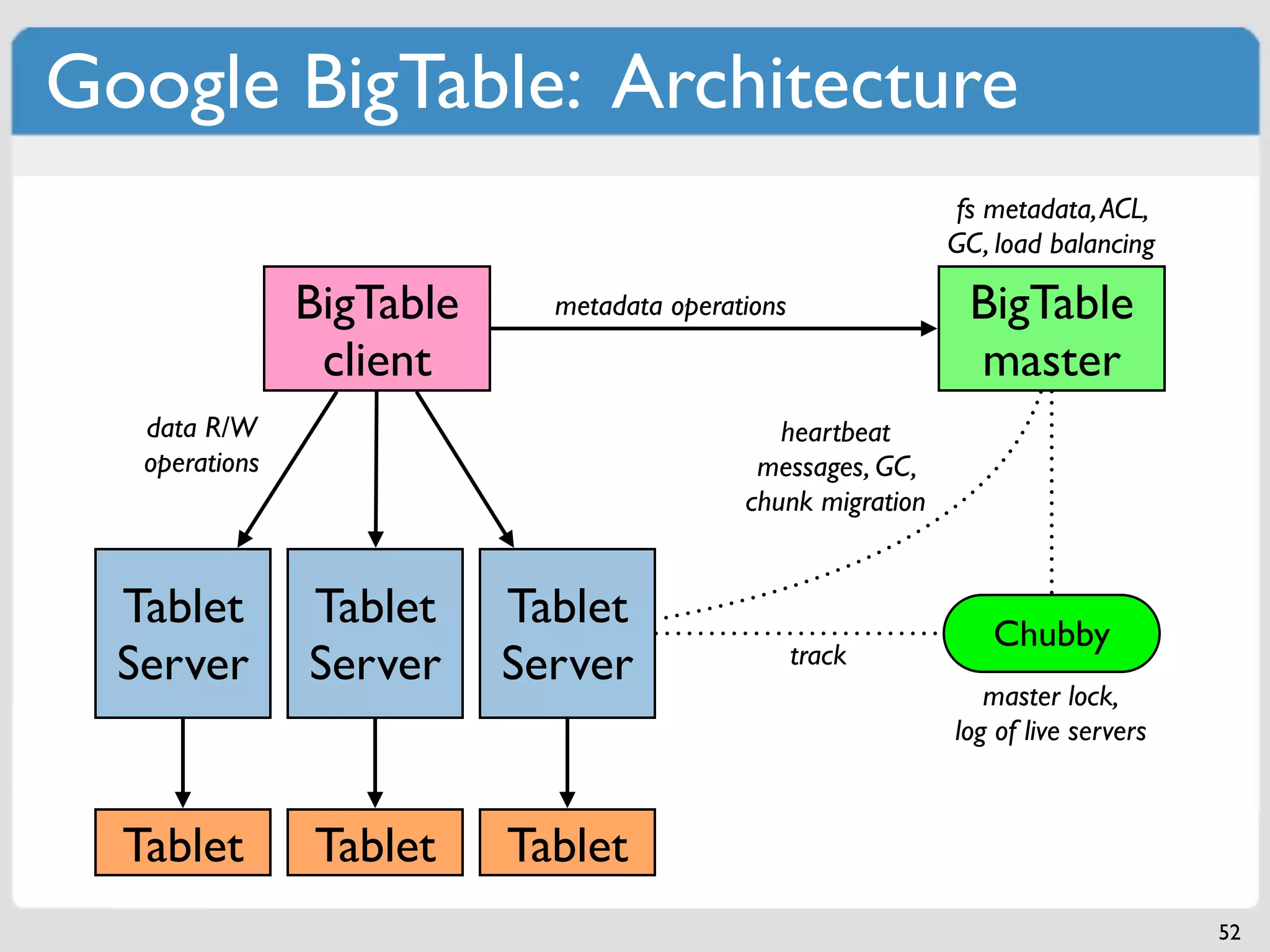 Google BigTable: Architecture

fs metadata, ACL, GC, load balancing

BigTable client

metadata operations

BigTable master

data R/W operations

heartbeat messages, GC, chunk migration

Tablet Server

Tablet Server

Tablet Server

track

Chubby

master lock, log of live servers

Tablet

Tablet

Tablet

52